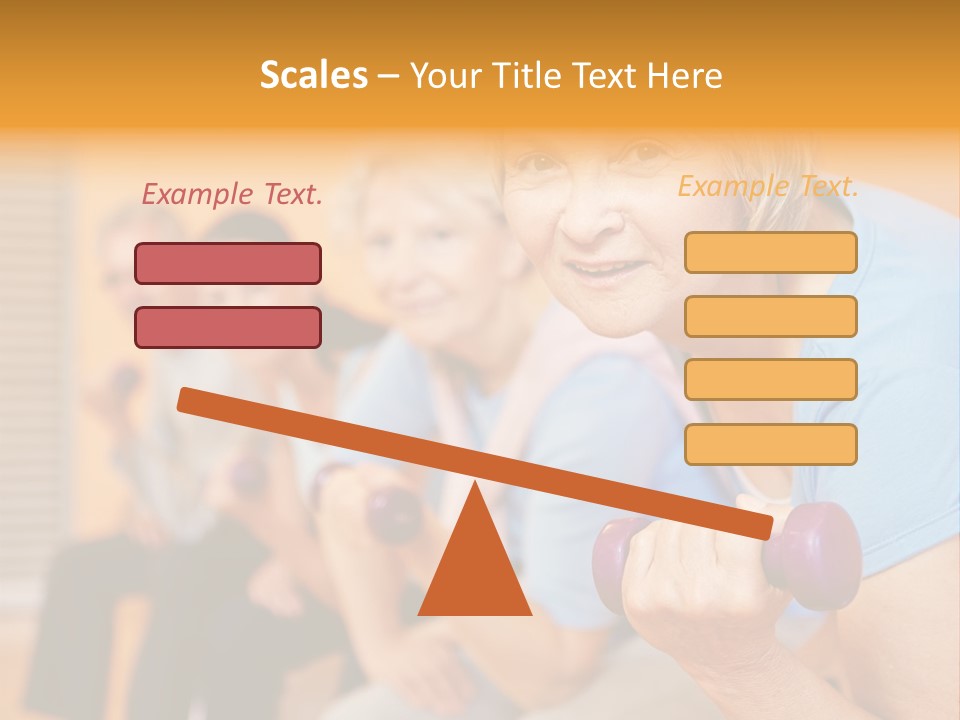 Scales – Your Title Text Here

Example Text.

Example Text.